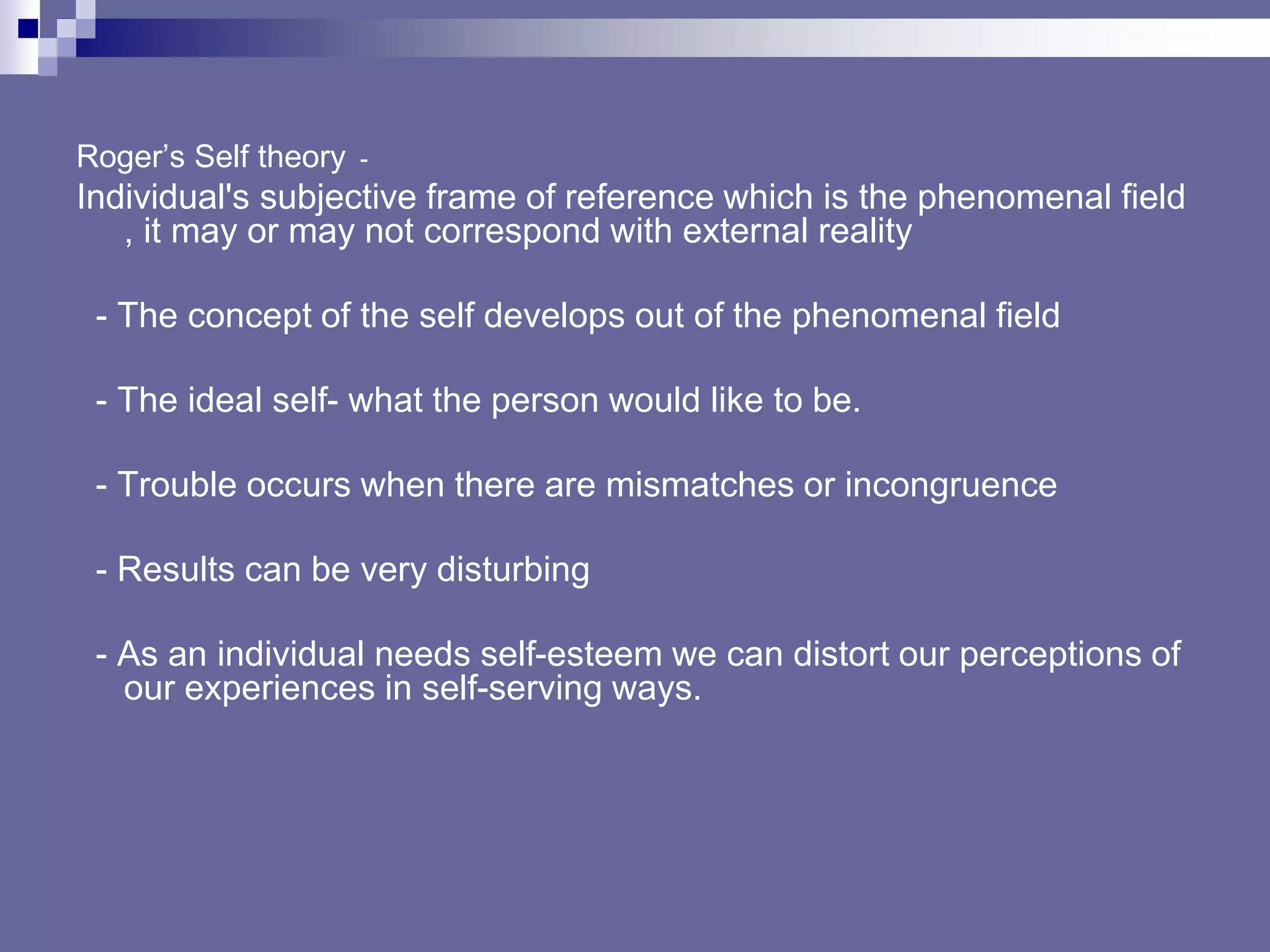 Roger’s Self theory -
Individual's subjective frame of reference which is the phenomenal field , it may or may not correspond with external reality

- The concept of the self develops out of the phenomenal field

- The ideal self- what the person would like to be.

- Trouble occurs when there are mismatches or incongruence

- Results can be very disturbing

- As an individual needs self-esteem we can distort our perceptions of our experiences in self-serving ways.